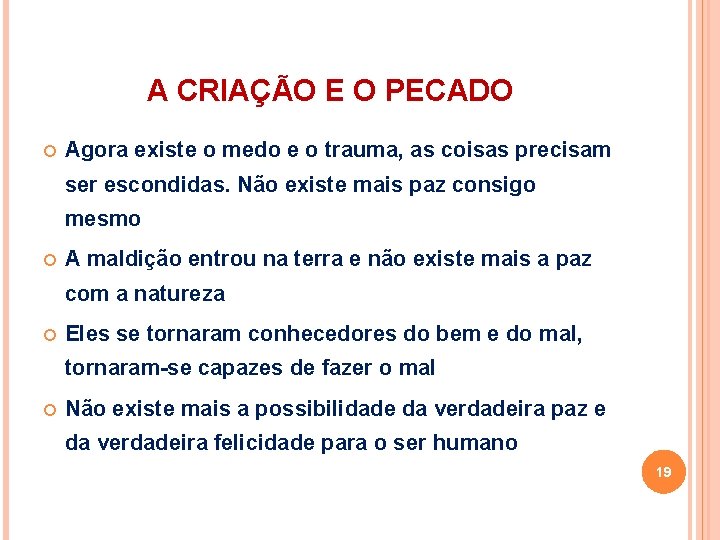 A CRIAÇÃO E O PECADO

Agora existe o medo e o trauma, as coisas precisam ser escondidas. Não existe mais paz consigo mesmo

A maldição entrou na terra e não existe mais a paz com a natureza

Eles se tornaram conhecedores do bem e do mal, tornaram-se capazes de fazer o mal

Não existe mais a possibilidade da verdadeira paz e da verdadeira felicidade para o ser humano

19